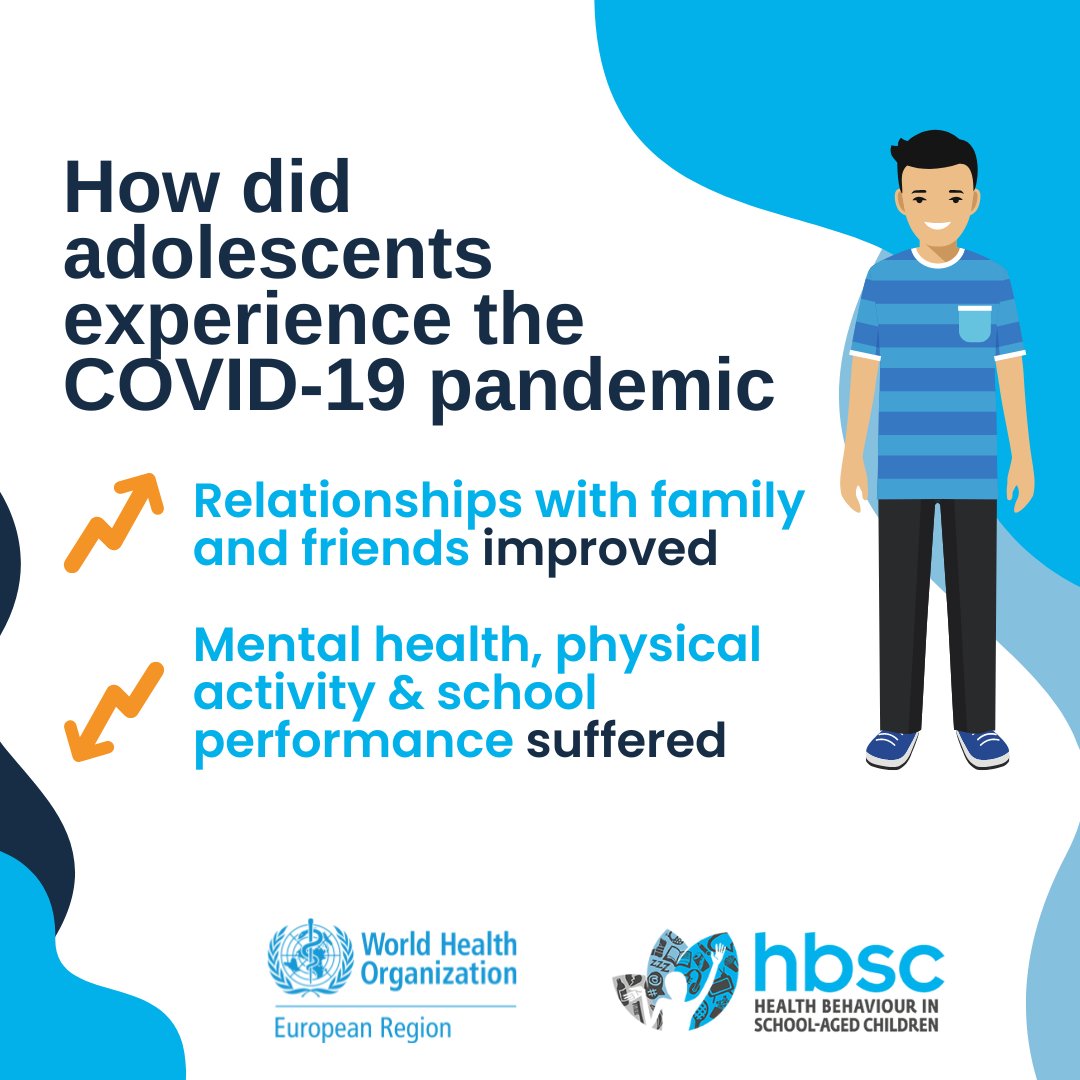 How did adolescents experience the COVID-19 pandemic

Relationships with family and friends improved

Mental health, physical activity & school performance suffered

World Health Organization
European Region

hbsc
HEALTH BEHAVIOUR IN SCHOOL-AGED CHILDREN